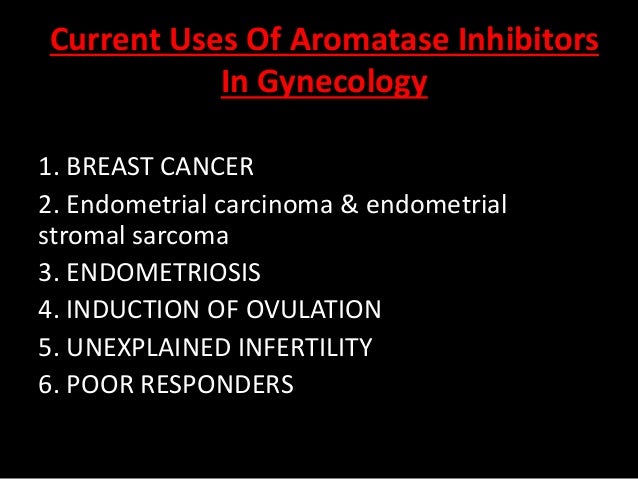 Current Uses Of Aromatase Inhibitors In Gynecology

1. BREAST CANCER
2. Endometrial carcinoma & endometrial stromal sarcoma
3. ENDOMETRIOSIS
4. INDUCTION OF OVULATION
5. UNEXPLAINED INFERTILITY
6. POOR RESPONDERS